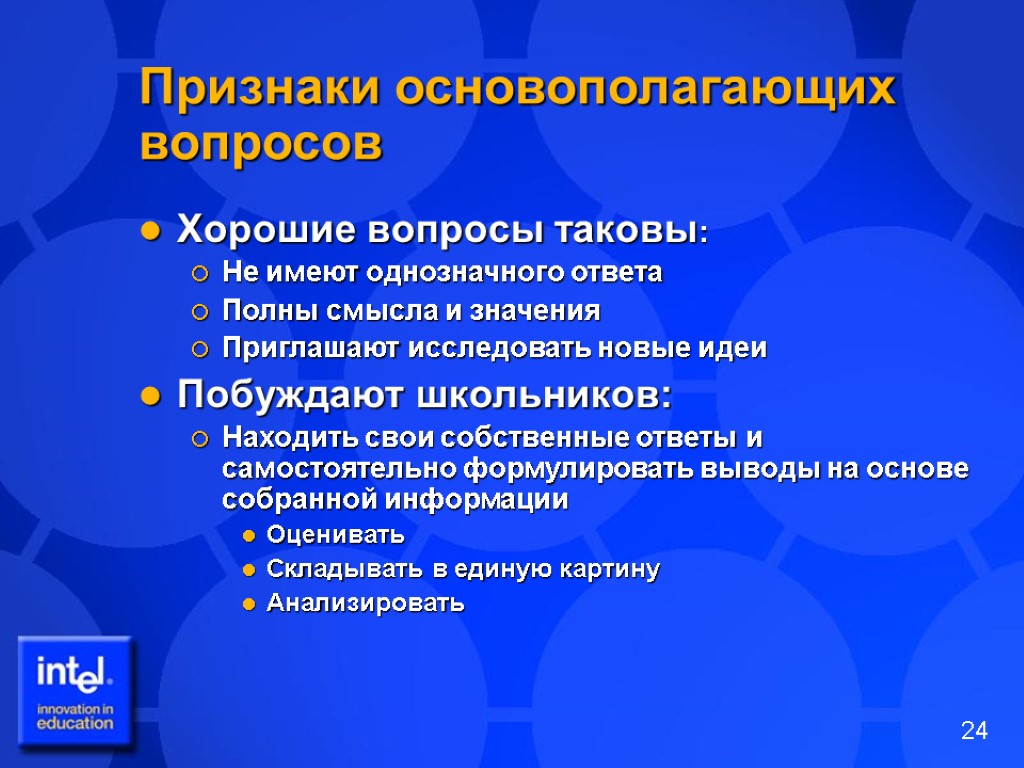 Признаки основополагающих вопросов

Хорошие вопросы таковы:

Не имеют однозначного ответа

Полны смысла и значения

Приглашают исследовать новые идеи

Побуждают школьников:

Находить свои собственные ответы и самостоятельно формулировать выводы на основе собранной информации

Оценивать

Складывать в единую картину

Анализировать

intel.
innovation in education

24